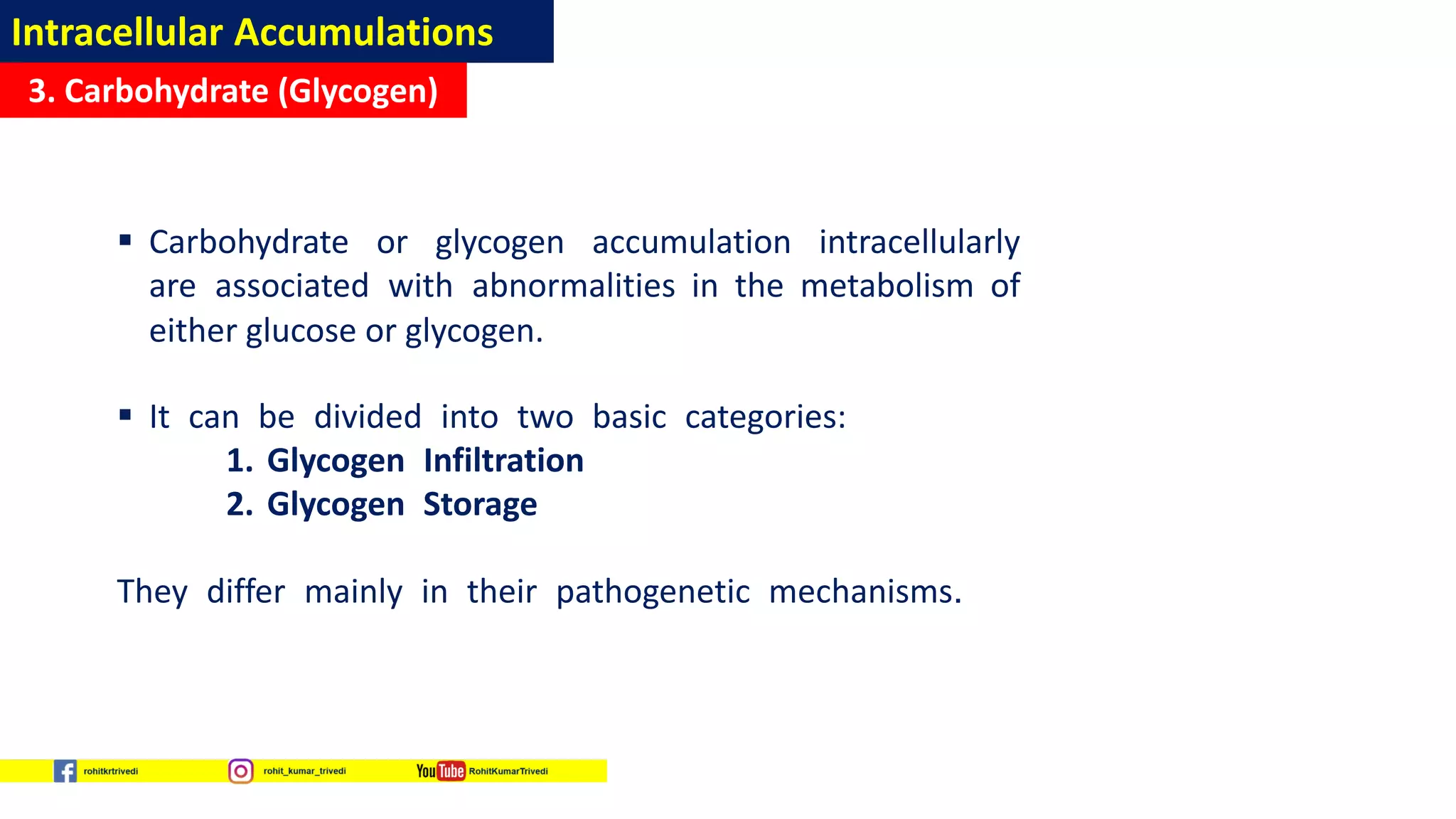 Intracellular Accumulations

3. Carbohydrate (Glycogen)

▪ Carbohydrate or glycogen accumulation intracellularly are associated with abnormalities in the metabolism of either glucose or glycogen.

▪ It can be divided into two basic categories:

1. Glycogen Infiltration
2. Glycogen Storage

They differ mainly in their pathogenetic mechanisms.

rohitkrtrivedi rohit_kumar_trivedi YouTube RohitKumarTrivedi